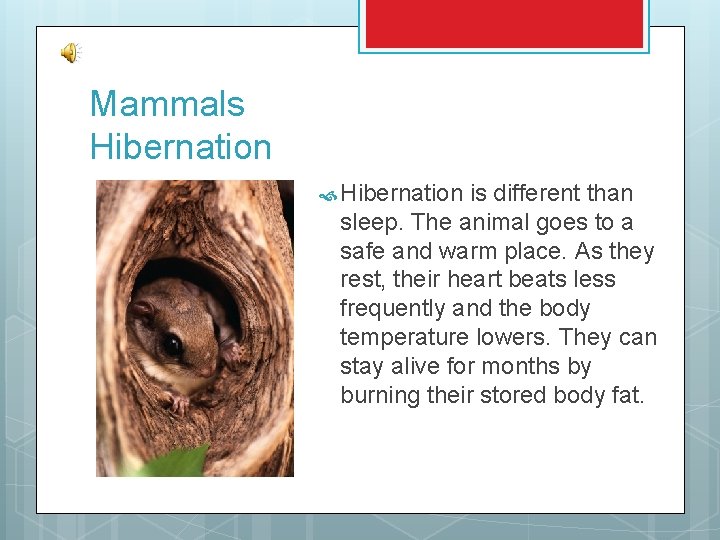 Mammals Hibernation

Hibernation is different than sleep. The animal goes to a safe and warm place. As they rest, their heart beats less frequently and the body temperature lowers. They can stay alive for months by burning their stored body fat.